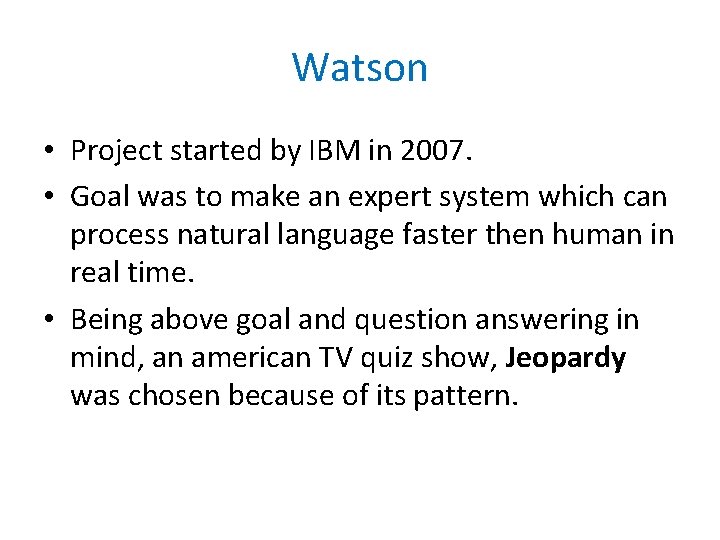 Watson

• Project started by IBM in 2007.

• Goal was to make an expert system which can process natural language faster then human in real time.

• Being above goal and question answering in mind, an american TV quiz show, Jeopardy was chosen because of its pattern.